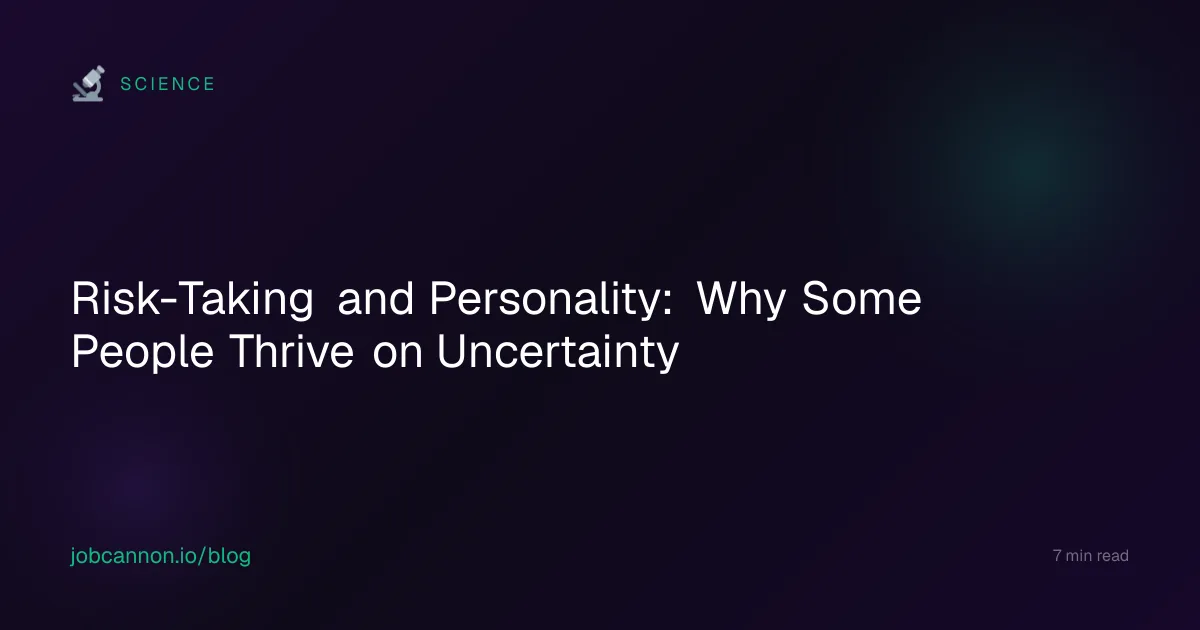 SCIENCE

Risk-Taking and Personality: Why Some People Thrive on Uncertainty

jobcannon.io/blog

7 min read